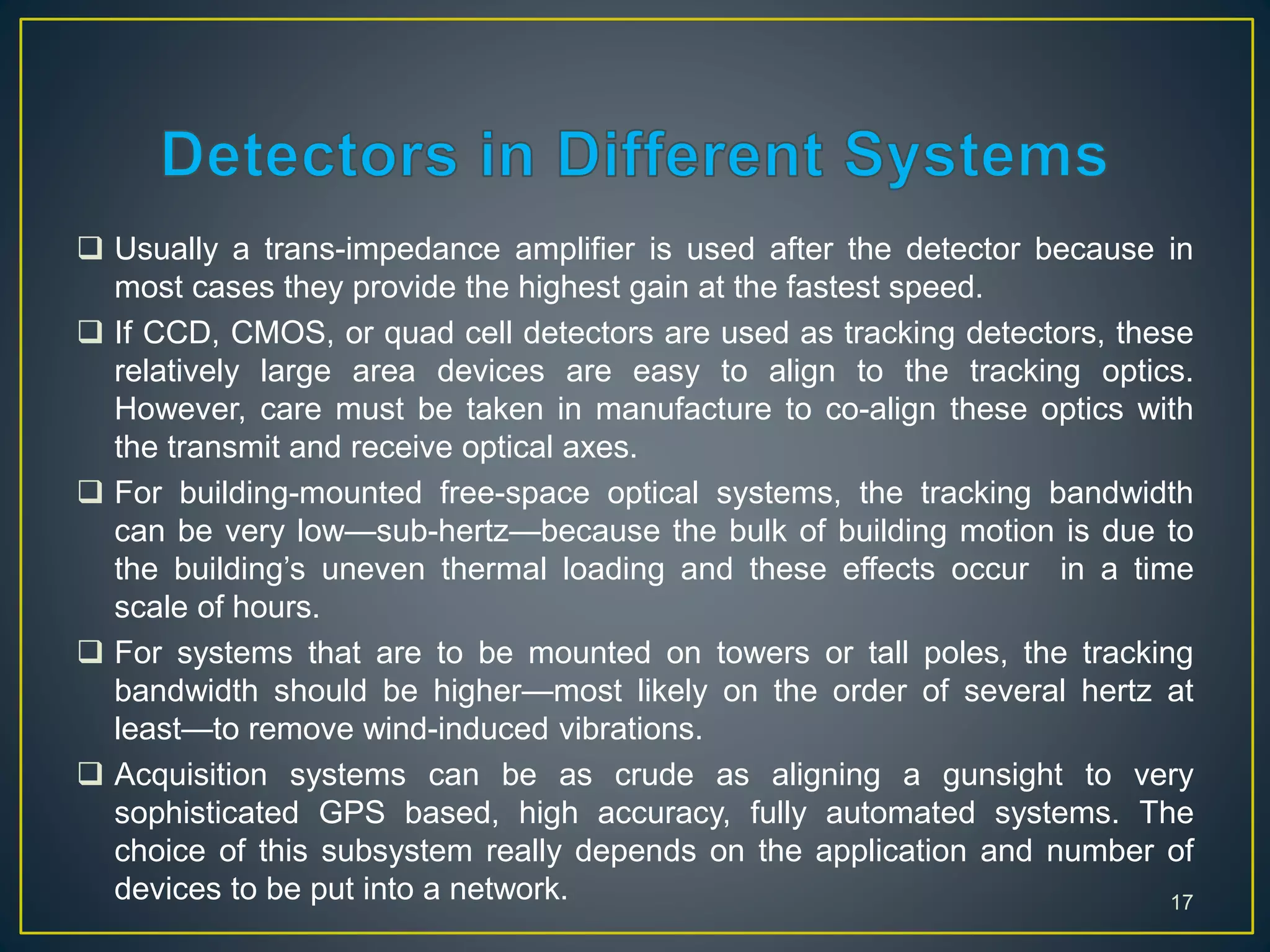 Detectors in Different Systems

❑ Usually a trans-impedance amplifier is used after the detector because in most cases they provide the highest gain at the fastest speed.

❑ If CCD, CMOS, or quad cell detectors are used as tracking detectors, these relatively large area devices are easy to align to the tracking optics. However, care must be taken in manufacture to co-align these optics with the transmit and receive optical axes.

❑ For building-mounted free-space optical systems, the tracking bandwidth can be very low—sub-hertz—because the bulk of building motion is due to the building's uneven thermal loading and these effects occur in a time scale of hours.

❑ For systems that are to be mounted on towers or tall poles, the tracking bandwidth should be higher—most likely on the order of several hertz at least—to remove wind-induced vibrations.

❑ Acquisition systems can be as crude as aligning a gunsight to very sophisticated GPS based, high accuracy, fully automated systems. The choice of this subsystem really depends on the application and number of devices to be put into a network.

17